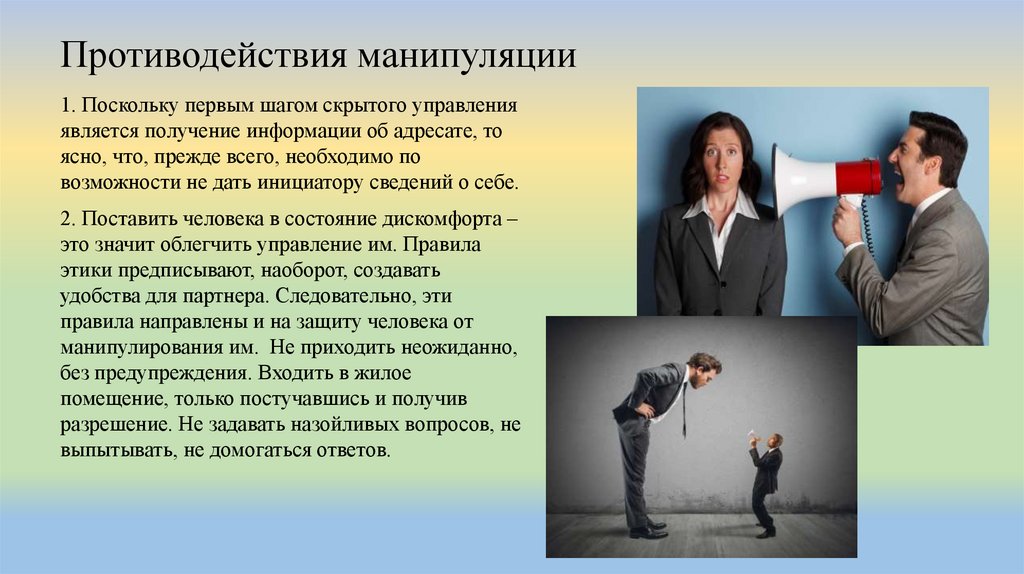 Противодействия манипуляции

1. Поскольку первым шагом скрытого управления является получение информации об адресате, то ясно, что, прежде всего, необходимо по возможности не дать инициатору сведений о себе.

2. Поставить человека в состояние дискомфорта – это значит облегчить управление им. Правила этики предписывают, наоборот, создавать удобства для партнера. Следовательно, эти правила направлены и на защиту человека от манипулирования им. Не приходить неожиданно, без предупреждения. Входить в жилое помещение, только постучавшись и получив разрешение. Не задавать назойливых вопросов, не выпытывать, не домогаться ответов.